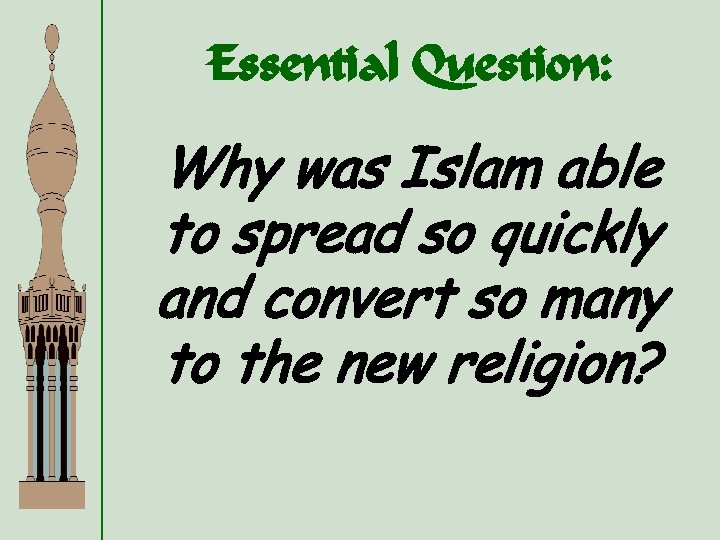 Essential Question:

Why was Islam able to spread so quickly and convert so many to the new religion?